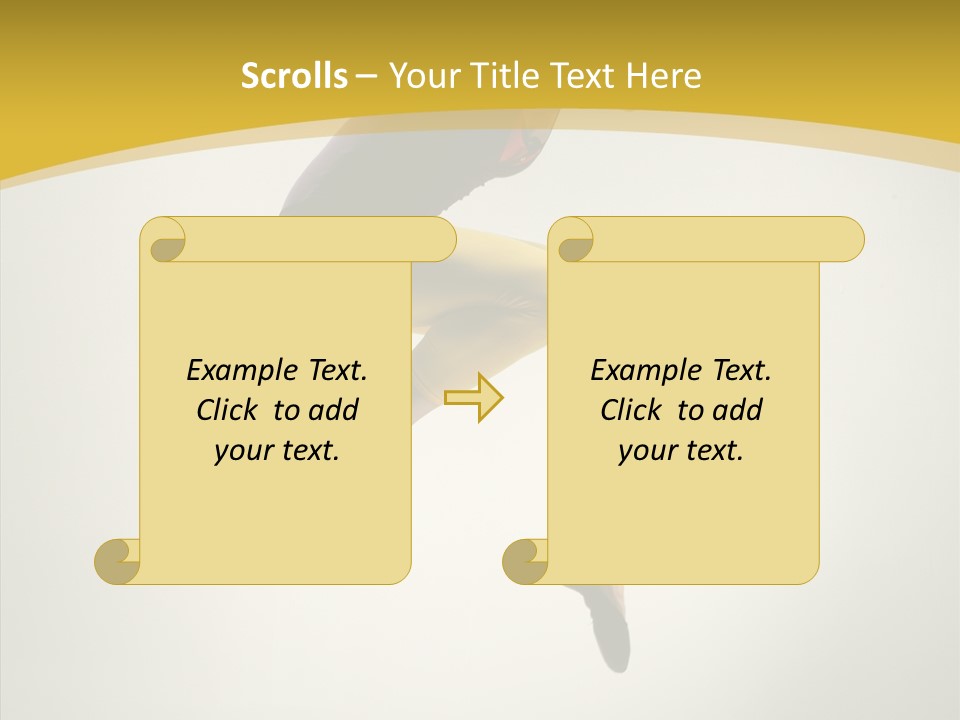 Scrolls – Your Title Text Here

Example Text. Click to add your text.

Example Text. Click to add your text.